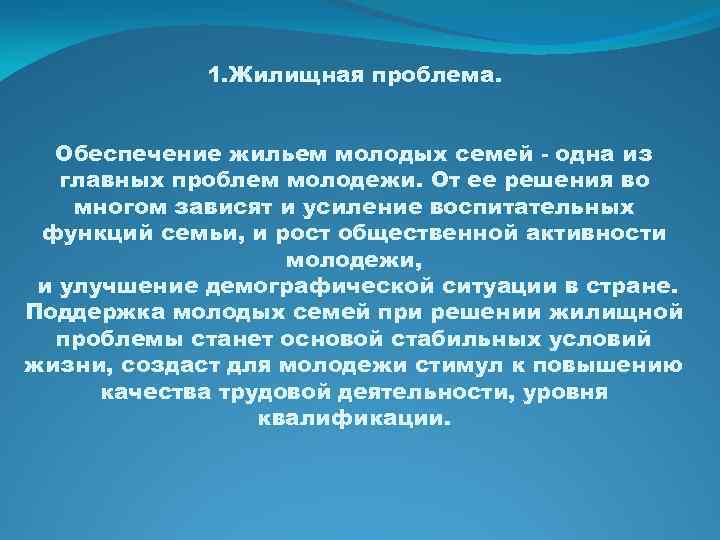 1.Жилищная проблема.

Обеспечение жильем молодых семей - одна из главных проблем молодежи. От ее решения во многом зависят и усиление воспитательных функций семьи, и рост общественной активности молодежи,
и улучшение демографической ситуации в стране. Поддержка молодых семей при решении жилищной проблемы станет основой стабильных условий жизни, создаст для молодежи стимул к повышению качества трудовой деятельности, уровня квалификации.